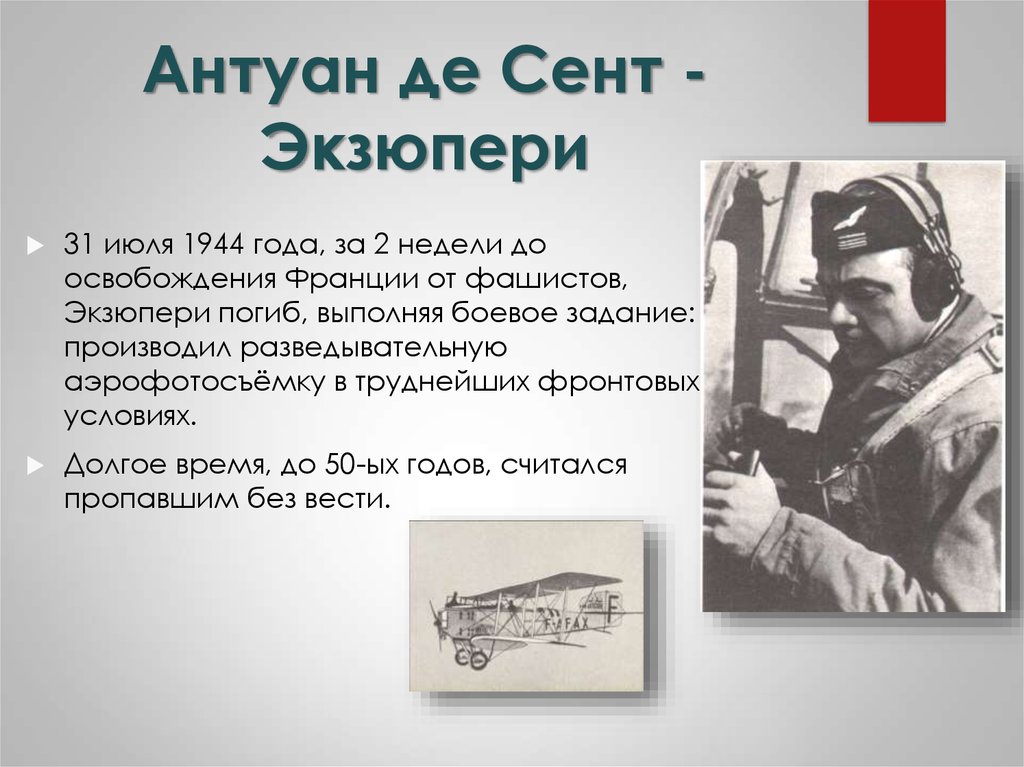 Антуан де Сент - Экзюпери

31 июля 1944 года, за 2 недели до освобождения Франции от фашистов, Экзюпери погиб, выполняя боевое задание: производил разведывательную аэрофотосъёмку в труднейших фронтовых условиях.

Долгое время, до 50-ых годов, считался пропавшим без вести.

F-AFAX

F